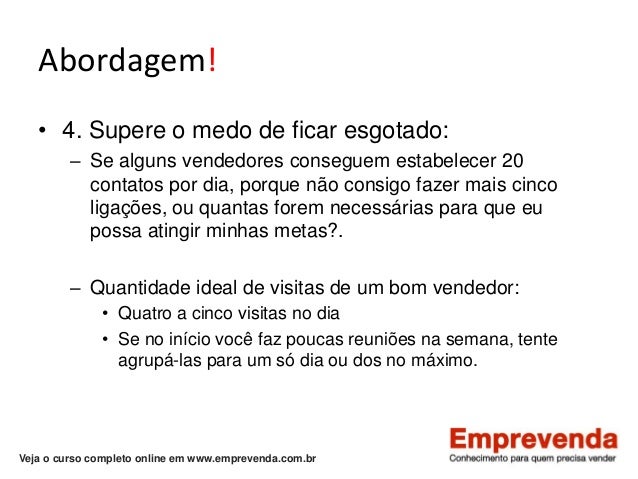 Abordagem!

• 4. Supere o medo de ficar esgotado:
– Se alguns vendedores conseguem estabelecer 20 contatos por dia, porque não consigo fazer mais cinco ligações, ou quantas forem necessárias para que eu possa atingir minhas metas?.

– Quantidade ideal de visitas de um bom vendedor:
• Quatro a cinco visitas no dia
• Se no início você faz poucas reuniões na semana, tente agrupá-las para um só dia ou dos no máximo.

Veja o curso completo online em www.emprevenda.com.br

Emprevenda
Conhecimento para quem precisa vender